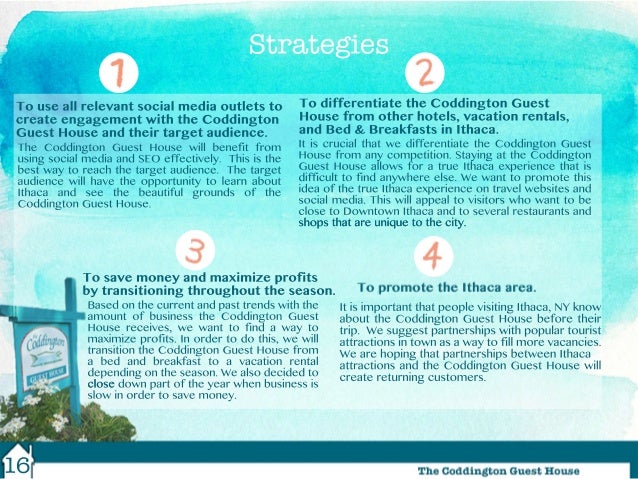 Strategies

1

To use all relevant social media outlets to create engagement with the Coddington Guest House and their target audience.

The Coddington Guest House will benefit from using social media and SEO effectively. This is the best way to reach the target audience. The target audience will have the opportunity to learn about Ithaca and see the beautiful grounds of the Coddington Guest House.

2

To differentiate the Coddington Guest House from other hotels, vacation rentals, and Bed & Breakfasts in Ithaca.

It is crucial that we differentiate the Coddington Guest House from any competition. Staying at the Coddington Guest House allows for a true Ithaca experience that is difficult to find anywhere else. We want to promote this idea of the true Ithaca experience on travel websites and social media. This will appeal to visitors who want to be close to Downtown Ithaca and to several restaurants and shops that are unique to the city.

3

To save money and maximize profits by transitioning throughout the season.

Based on the current and past trends with the amount of business the Coddington Guest House receives, we want to find a way to maximize profits. In order to do this, we will transition the Coddington Guest House from a bed and breakfast to a vacation rental depending on the season. We also decided to close down part of the year when business is slow in order to save money.

4

To promote the Ithaca area.

It is important that people visiting Ithaca, NY know about the Coddington Guest House before their trip. We suggest partnerships with popular tourist attractions in town as a way to fill more vacancies. We are hoping that partnerships between Ithaca attractions and the Coddington Guest House will create returning customers.

The Coddington GUEST HOUSE

16

The Coddington Guest House